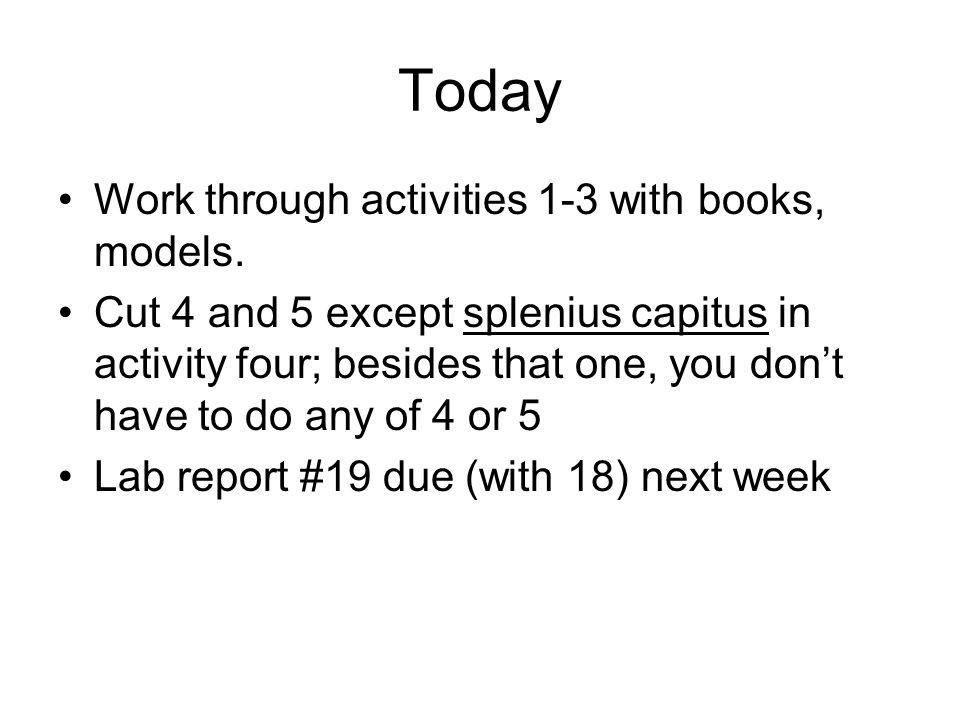 Today

• Work through activities 1-3 with books, models.
• Cut 4 and 5 except splenius capitus in activity four; besides that one, you don’t have to do any of 4 or 5
• Lab report #19 due (with 18) next week